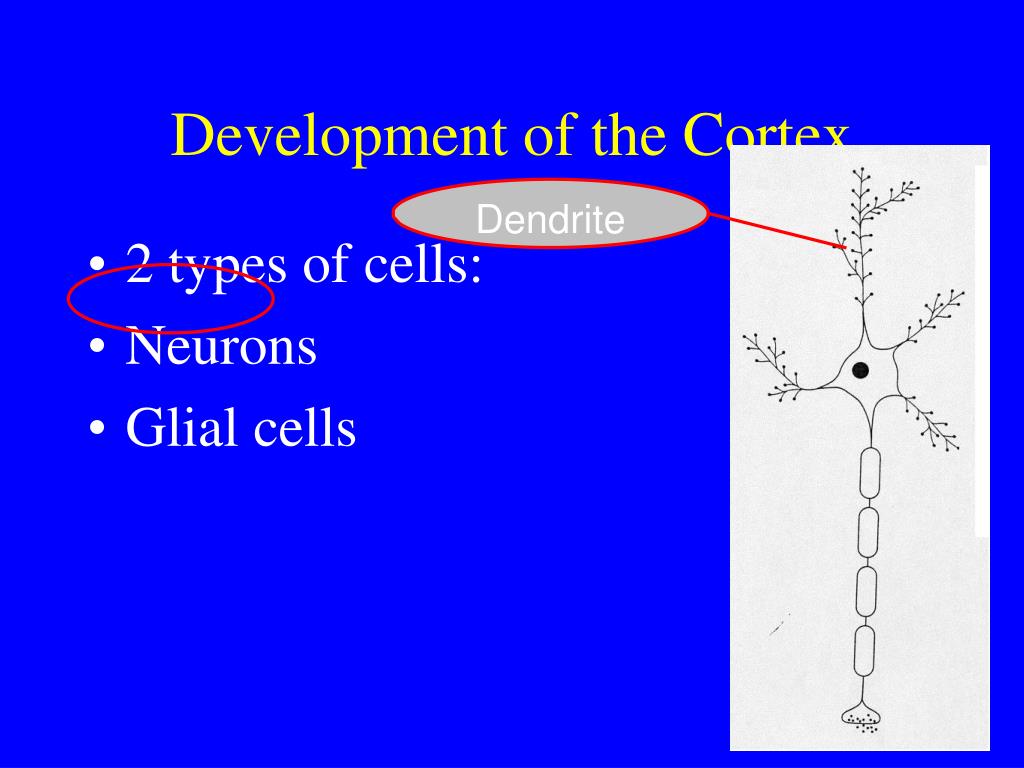 Development of the Cortex

Dendrite

• 2 types of cells:
• Neurons
• Glial cells